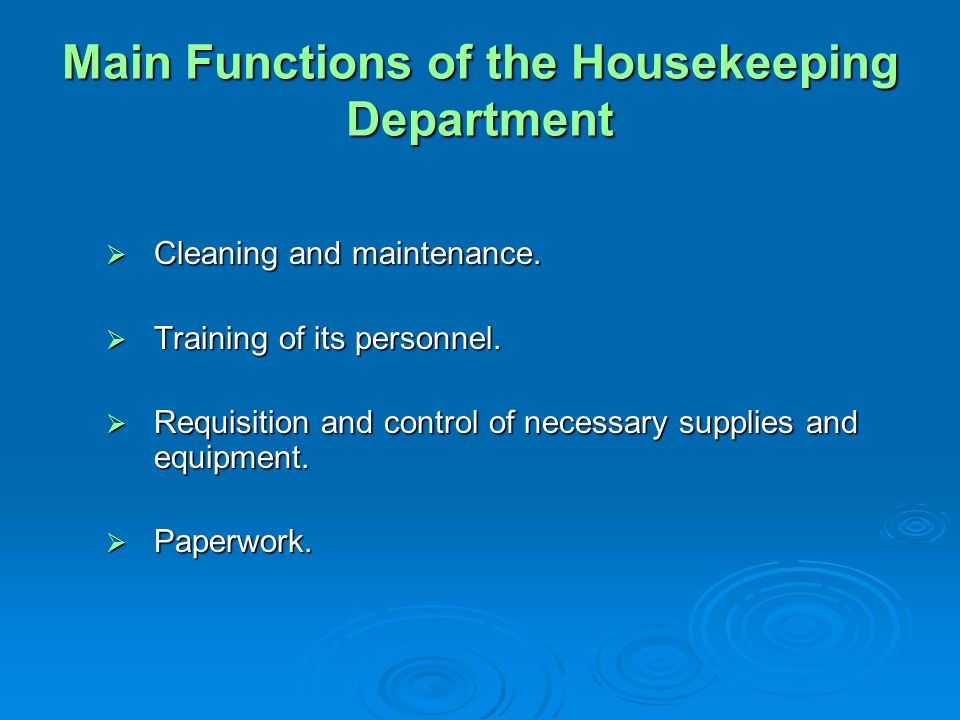 Main Functions of the Housekeeping Department

➢ Cleaning and maintenance.

➢ Training of its personnel.

➢ Requisition and control of necessary supplies and equipment.

➢ Paperwork.